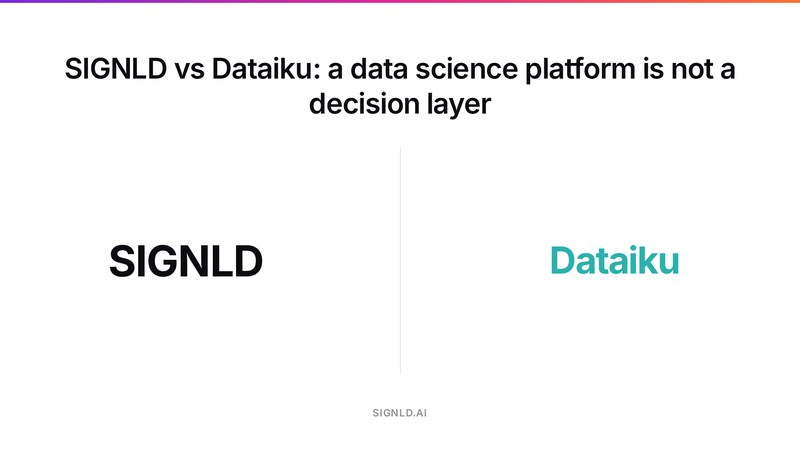 SIGNLD vs Dataiku: a data science platform is not a decision layer

SIGNLD

Dataiku

SIGNLD.AI